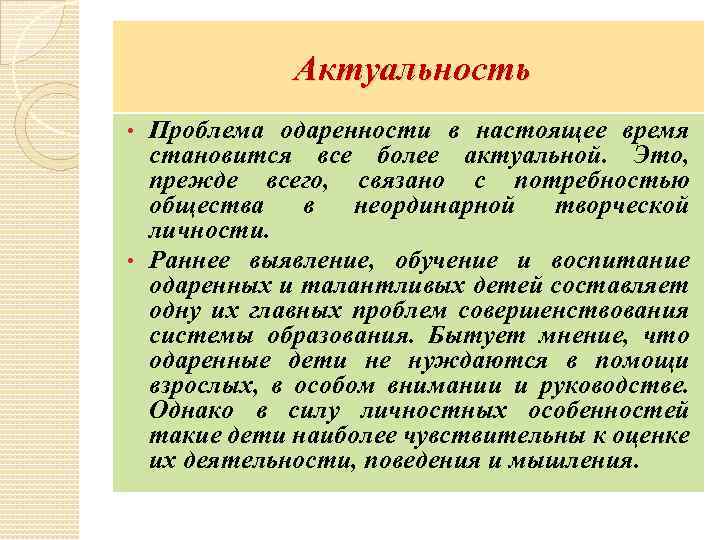 Актуальность

• Проблема одаренности в настоящее время становится все более актуальной. Это, прежде всего, связано с потребностью общества в неординарной творческой личности.

• Раннее выявление, обучение и воспитание одаренных и талантливых детей составляет одну их главных проблем совершенствования системы образования. Бытует мнение, что одаренные дети не нуждаются в помощи взрослых, в особом внимании и руководстве. Однако в силу личностных особенностей такие дети наиболее чувствительны к оценке их деятельности, поведения и мышления.